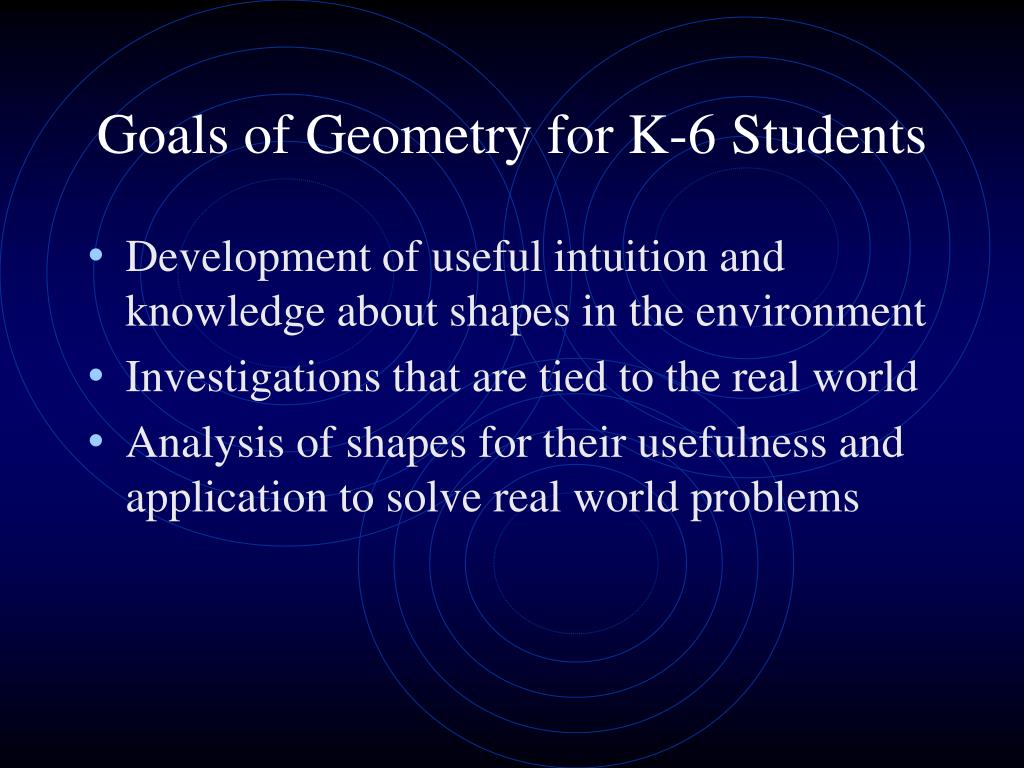 Goals of Geometry for K-6 Students

• Development of useful intuition and knowledge about shapes in the environment
• Investigations that are tied to the real world
• Analysis of shapes for their usefulness and application to solve real world problems